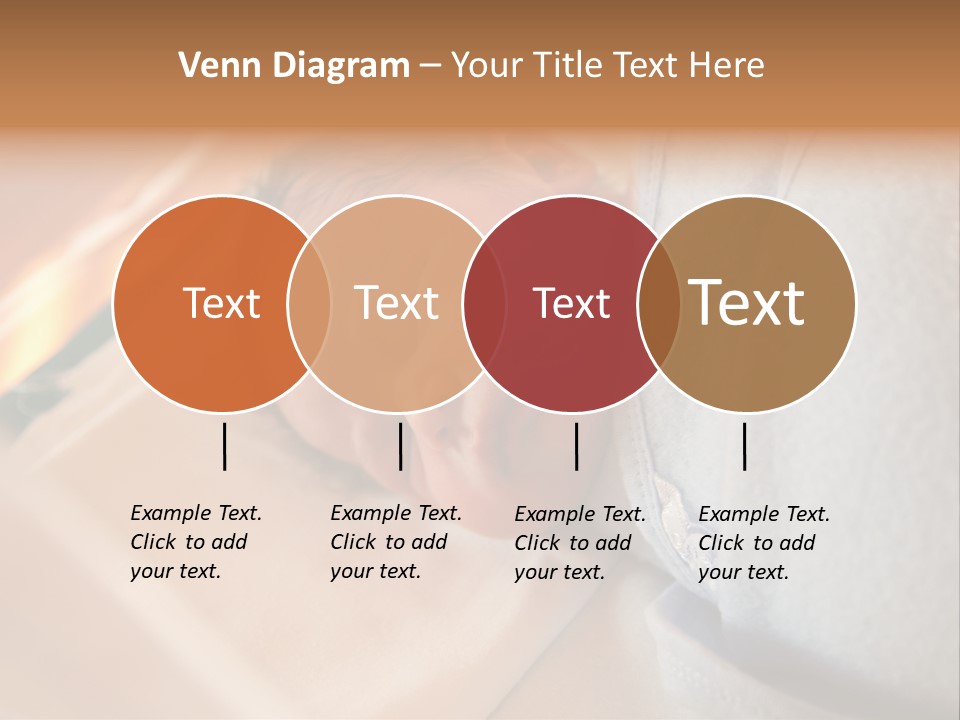 Venn Diagram – Your Title Text Here

Text

Text

Text

Text

Example Text. Click to add your text.

Example Text. Click to add your text.

Example Text. Click to add your text.

Example Text. Click to add your text.